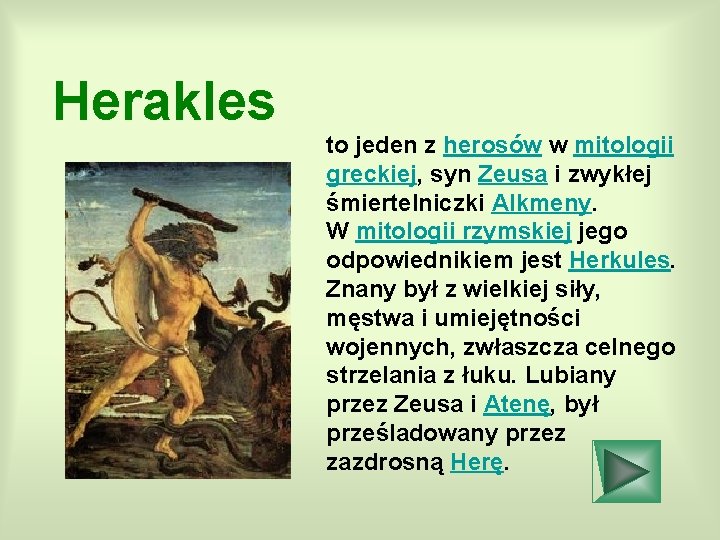 Herakles

to jeden z herosów w mitologii greckiej, syn Zeusa i zwykłej śmiertelniczki Alkmeny. W mitologii rzymskiej jego odpowiednikiem jest Herkules. Znany był z wielkiej siły, męstwa i umiejętności wojennych, zwłaszcza celnego strzelania z łuku. Lubiany przez Zeusa i Atenę, był prześladowany przez zazdrosną Herę.